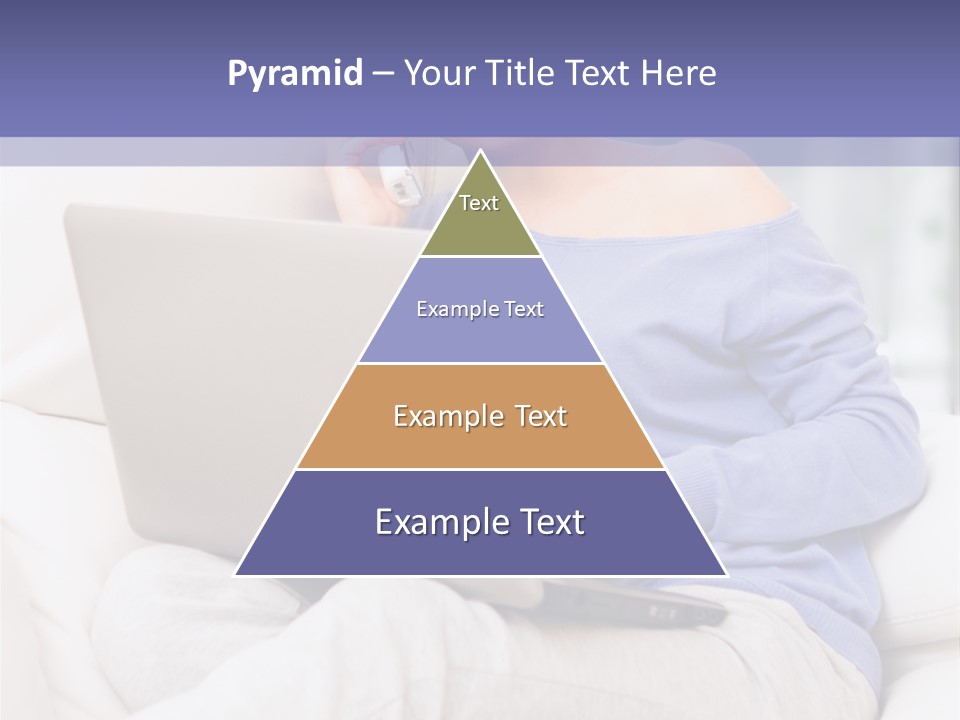 Pyramid – Your Title Text Here

Text

Example Text

Example Text

Example Text